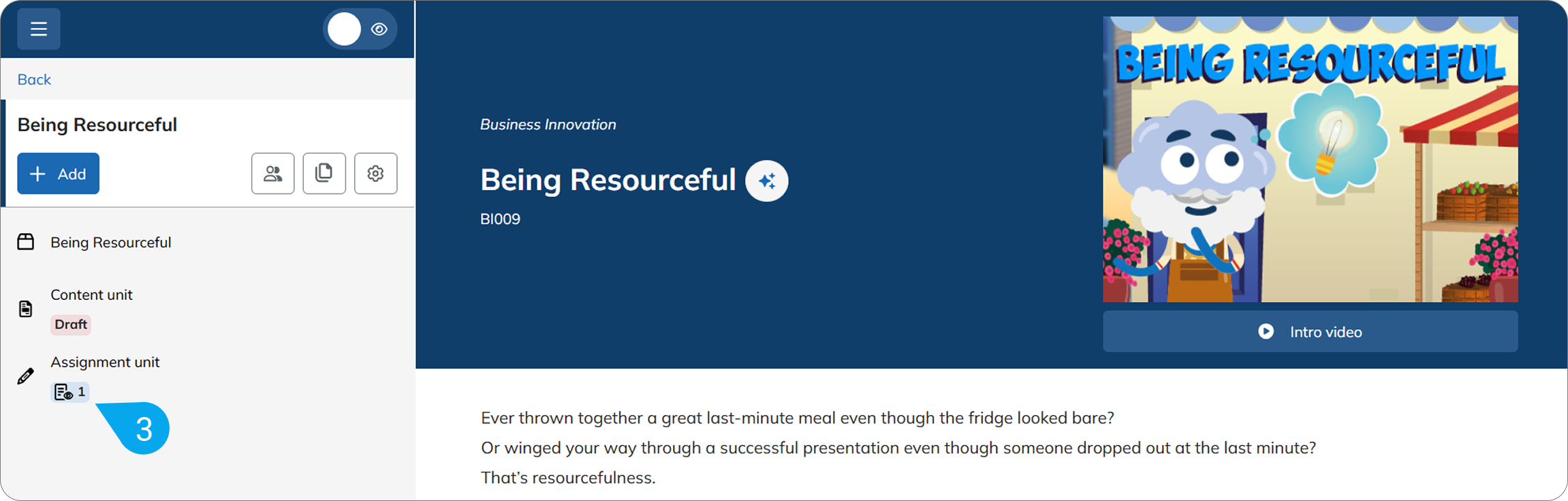 Back

Being Resourceful

Add

Being Resourceful

Content unit
Draft

Assignment unit
1

3

Business Innovation

Being Resourceful

BI009

BEING RESOURCEFUL

Intro video

Ever thrown together a great last-minute meal even though the fridge looked bare?
Or winged your way through a successful presentation even though someone dropped out at the last minute?
That's resourcefulness.